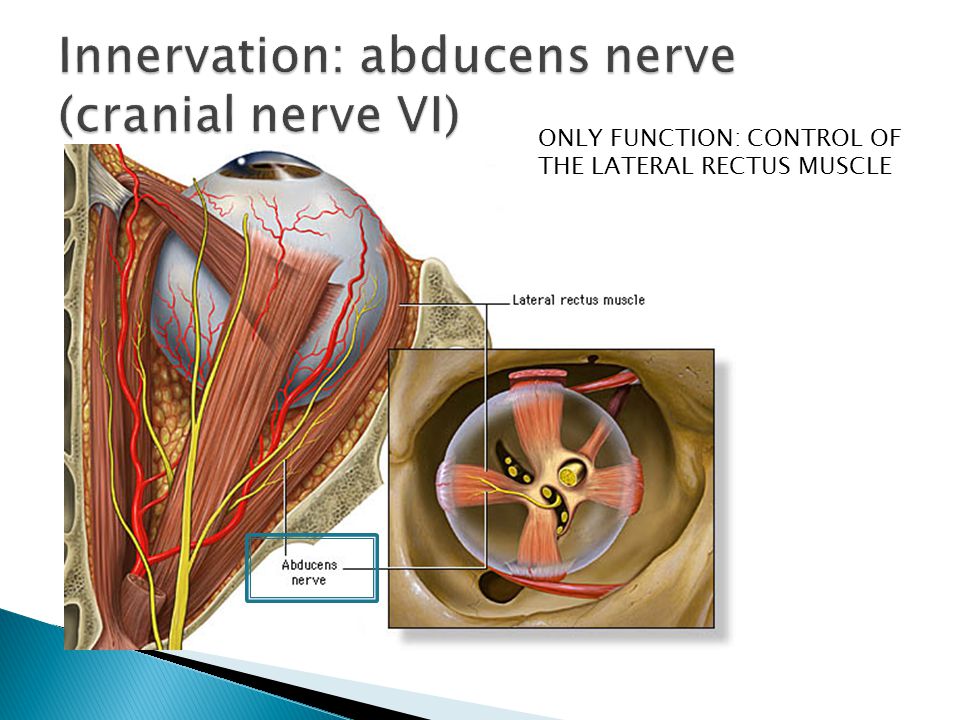 Innervation: abducens nerve (cranial nerve VI)

ONLY FUNCTION: CONTROL OF THE LATERAL RECTUS MUSCLE

Lateral rectus muscle

Abducens nerve